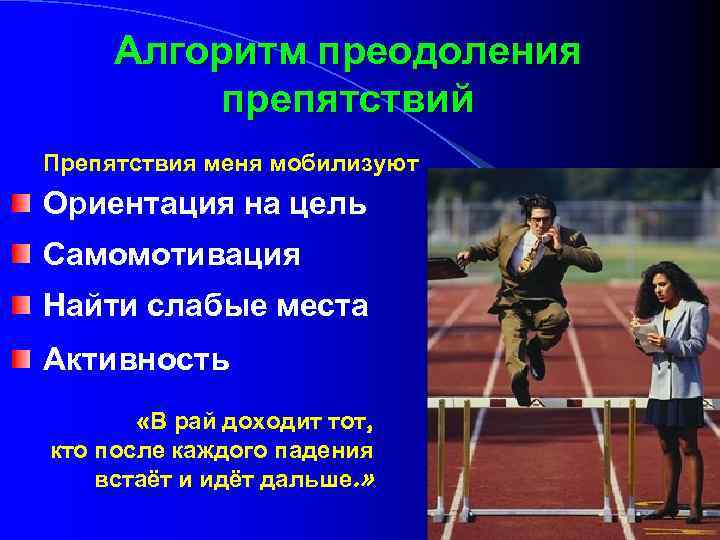 Алгоритм преодоления препятствий

Препятствия меня мобилизуют

Ориентация на цель

Самомотивация

Найти слабые места

Активность

«В рай доходит тот, кто после каждого падения встаёт и идёт дальше.»